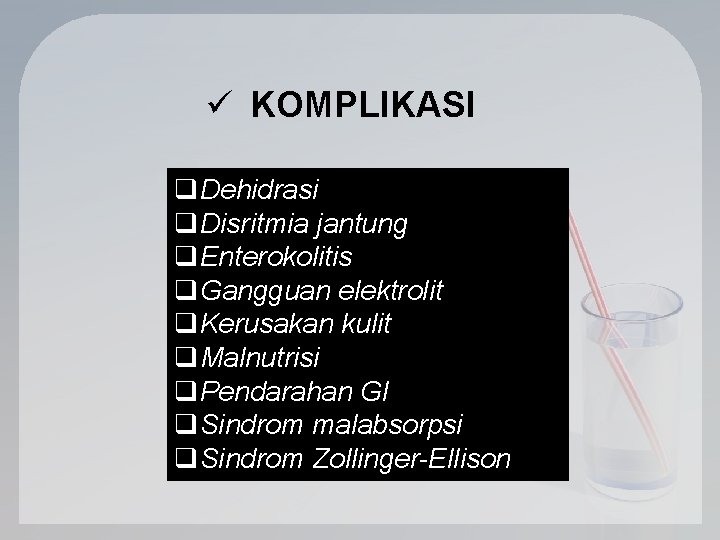 ✓ KOMPLIKASI

❑ Dehidrasi
❑ Disritmia jantung
❑ Enterokolitis
❑ Gangguan elektrolit
❑ Kerusakan kulit
❑ Malnutrisi
❑ Pendarahan GI
❑ Sindrom malabsorpsi
❑ Sindrom Zollinger-Ellison